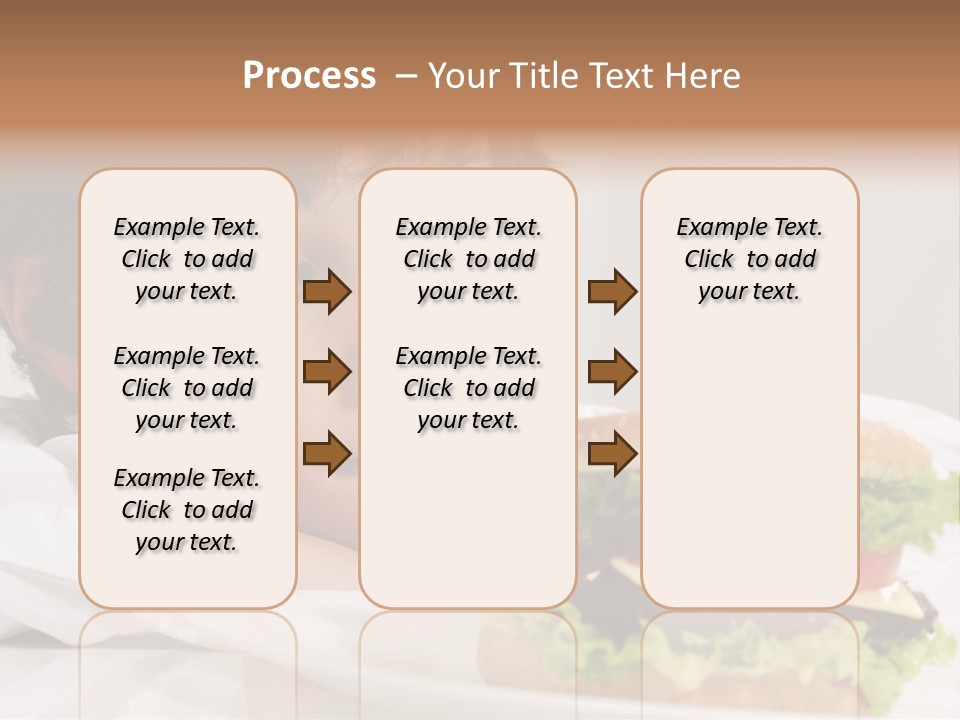 Process – Your Title Text Here

Example Text. Click to add your text.

Example Text. Click to add your text.

Example Text. Click to add your text.

Example Text. Click to add your text.

Example Text. Click to add your text.

Example Text. Click to add your text.